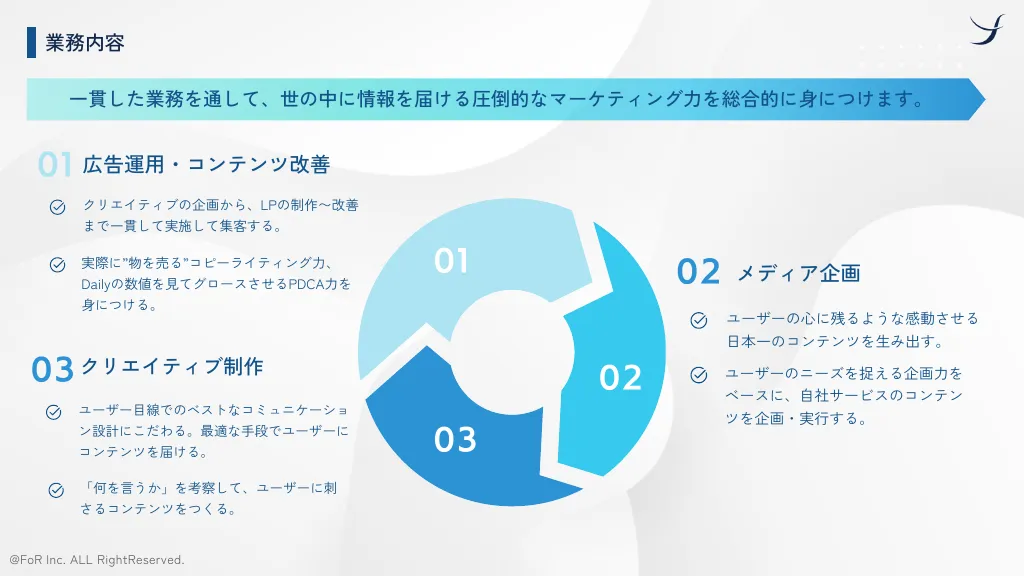 業務内容

一貫した業務を通して、世の中に情報を届ける圧倒的なマーケティング力を総合的に身につけます。

01 広告運用・コンテンツ改善

クリエイティブの企画から、LPの制作〜改善まで一貫して実施して集客する。

実際に"物を売る"コピーライティング力、Dailyの数値を見てグロースさせるPDCA力を身につける。

03 クリエイティブ制作

ユーザー目線でのベストなコミュニケーション設計にこだわる。最適な手段でユーザーにコンテンツを届ける。

「何を言うか」を考察して、ユーザーに刺さるコンテンツをつくる。

01

02

03

02 メディア企画

ユーザーの心に残るような感動させる日本一のコンテンツを生み出す。

ユーザーのニーズを捉える企画力をベースに、自社サービスのコンテンツを企画・実行する。

@FoR Inc. ALL RightReserved.